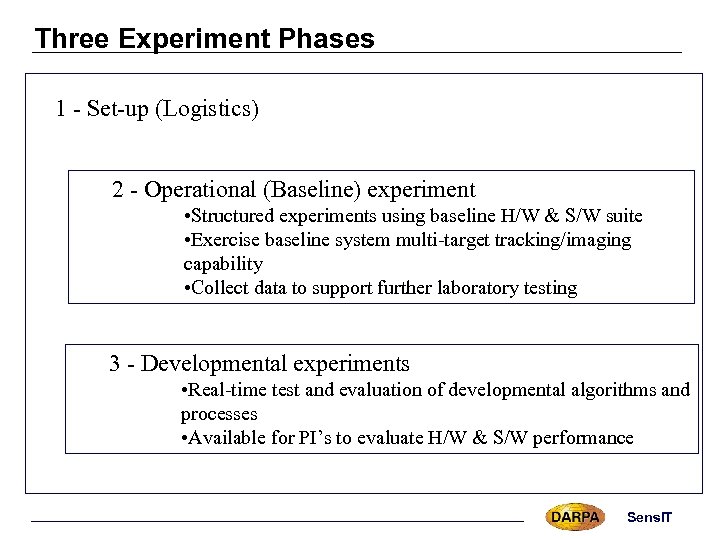 Three Experiment Phases

1 - Set-up (Logistics)

2 - Operational (Baseline) experiment
•Structured experiments using baseline H/W & S/W suite
•Exercise baseline system multi-target tracking/imaging capability
•Collect data to support further laboratory testing

3 - Developmental experiments
•Real-time test and evaluation of developmental algorithms and processes
•Available for PI's to evaluate H/W & S/W performance

DARPA SensIT